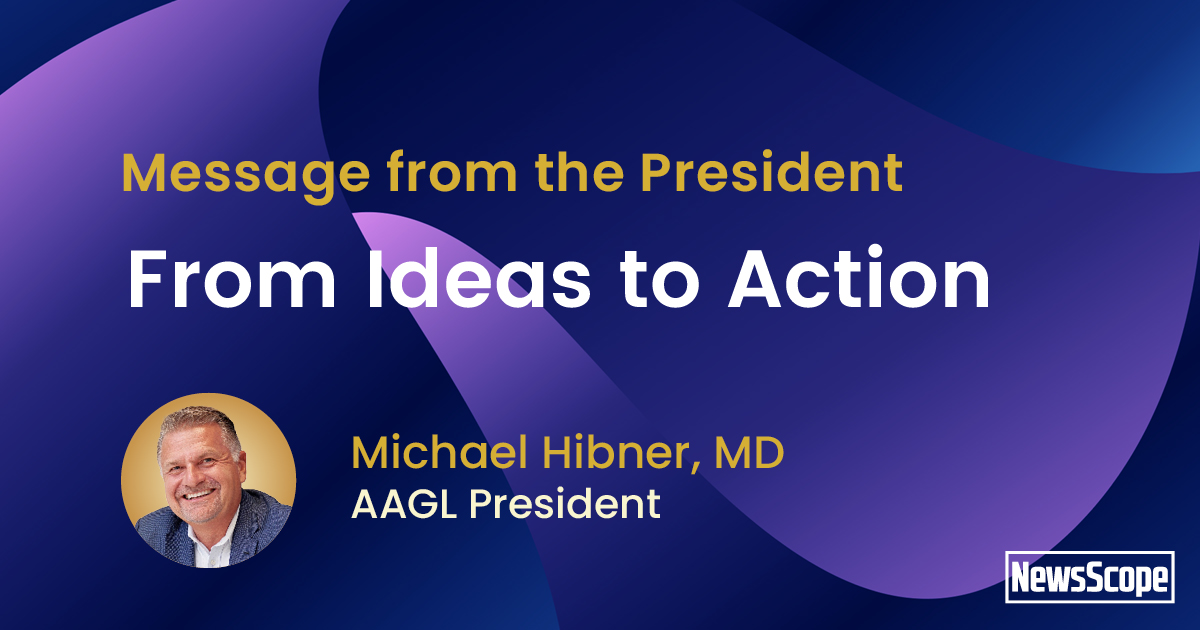 Message from the President

From Ideas to Action

Michael Hibner, MD
AAGL President

NewsScope